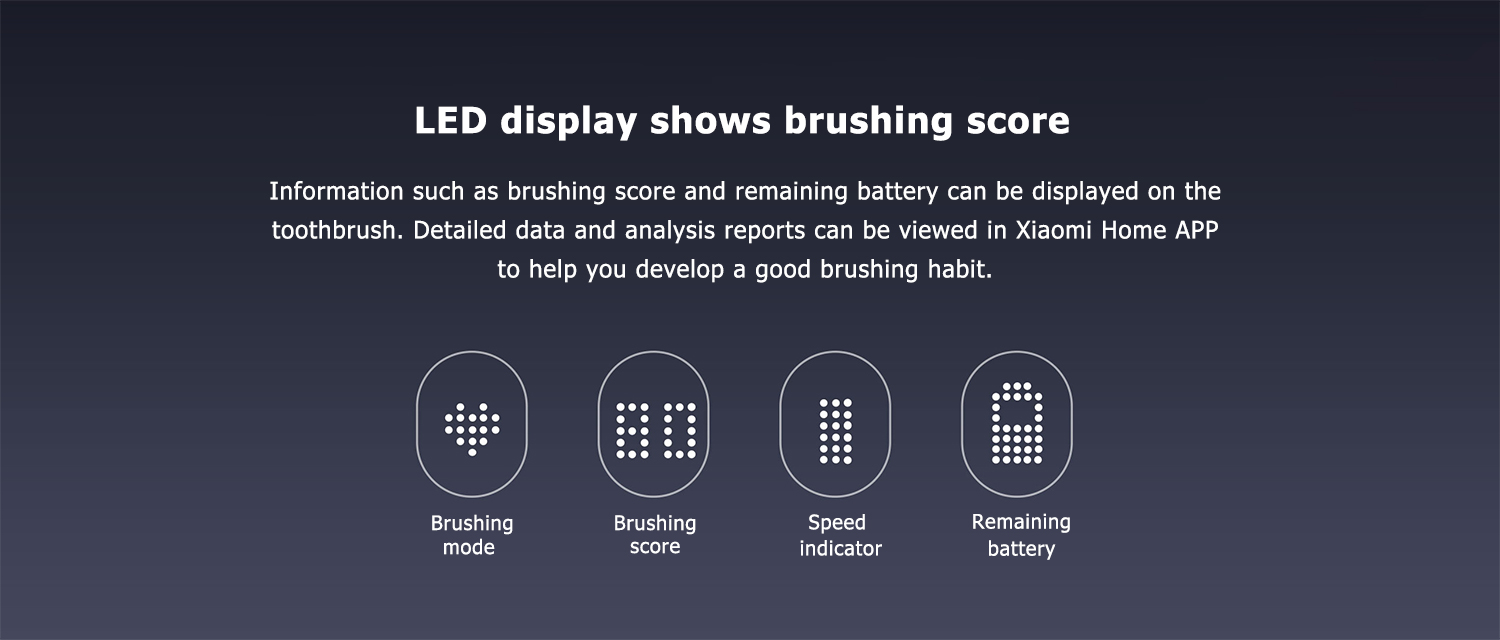 LED display shows brushing score

Information such as brushing score and remaining battery can be displayed on the toothbrush. Detailed data and analysis reports can be viewed in Xiaomi Home APP to help you develop a good brushing habit.

80

Brushing mode

Brushing score

Speed indicator

Remaining battery